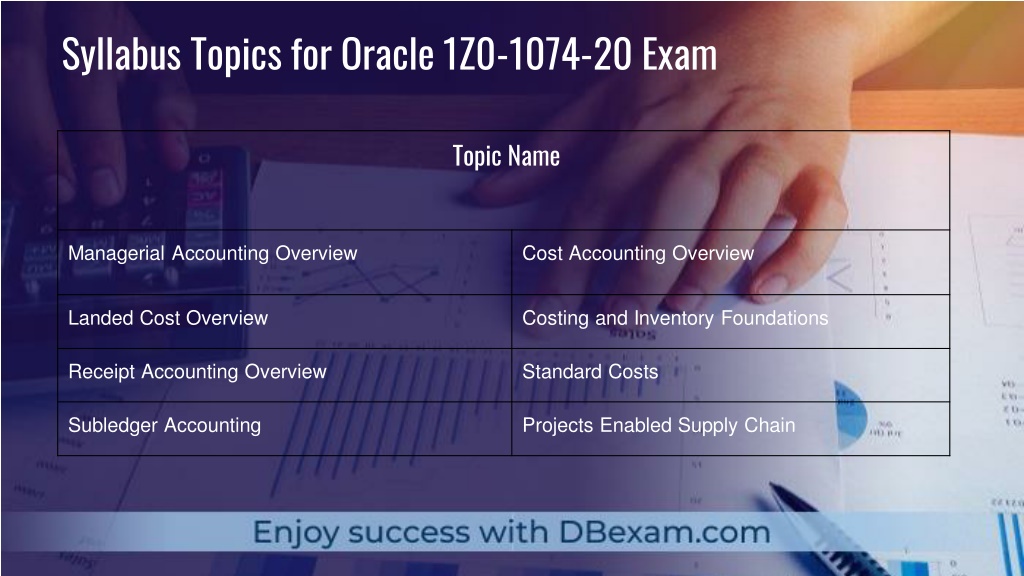 Syllabus Topics for Oracle 1Z0-1074-20 Exam

| Topic Name | |
|---|---|
| Managerial Accounting Overview | Cost Accounting Overview |
| Landed Cost Overview | Costing and Inventory Foundations |
| Receipt Accounting Overview | Standard Costs |
| Subledger Accounting | Projects Enabled Supply Chain |

Enjoy success with DBexam.com